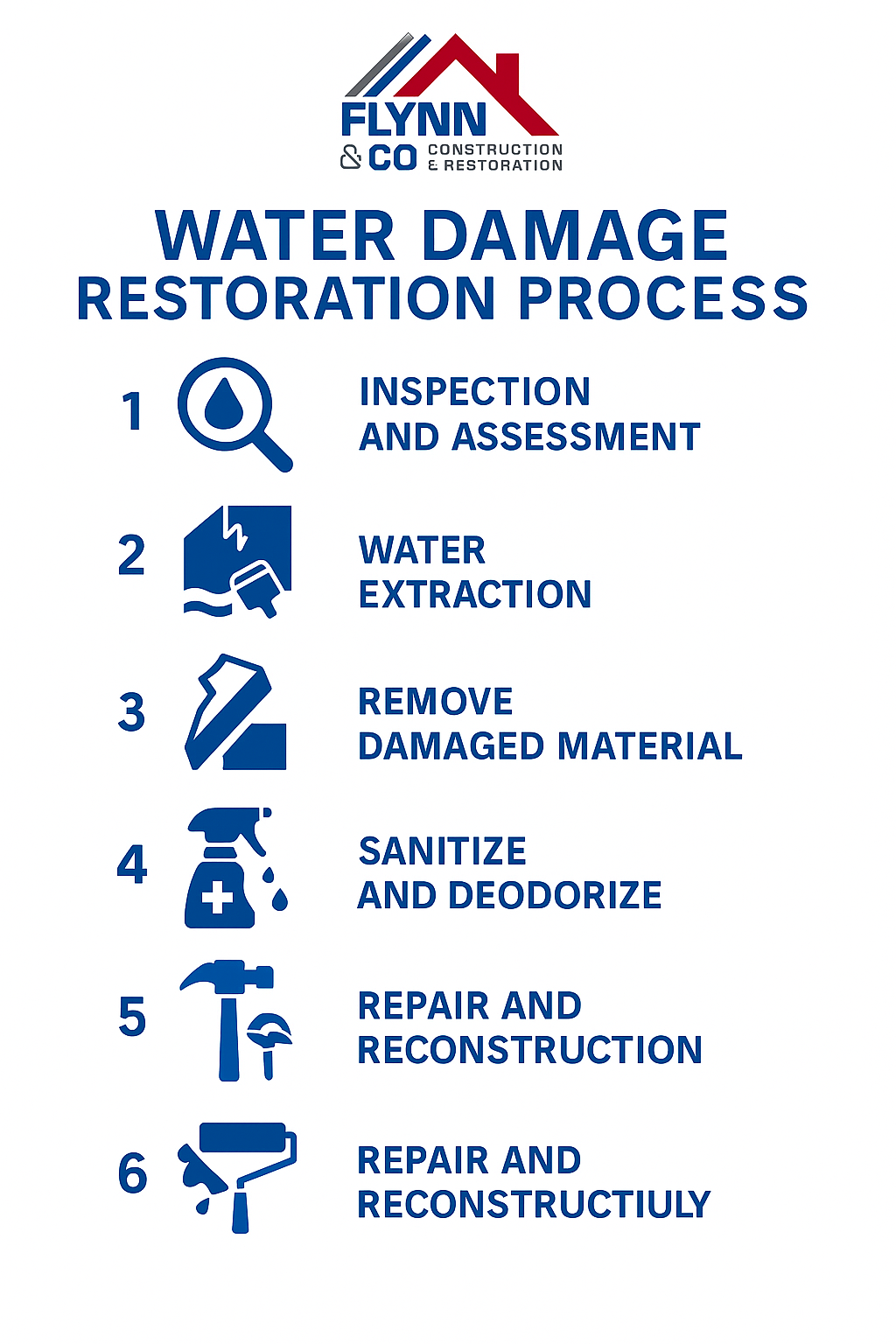 FLYNN
& CO CONSTRUCTION & RESTORATION

WATER DAMAGE
RESTORATION PROCESS

1 INSPECTION AND ASSESSMENT

2 WATER EXTRACTION

3 REMOVE DAMAGED MATERIAL

4 SANITIZE AND DEODORIZE

5 REPAIR AND RECONSTRUCTION

6 REPAIR AND RECONSTRUCTIULY